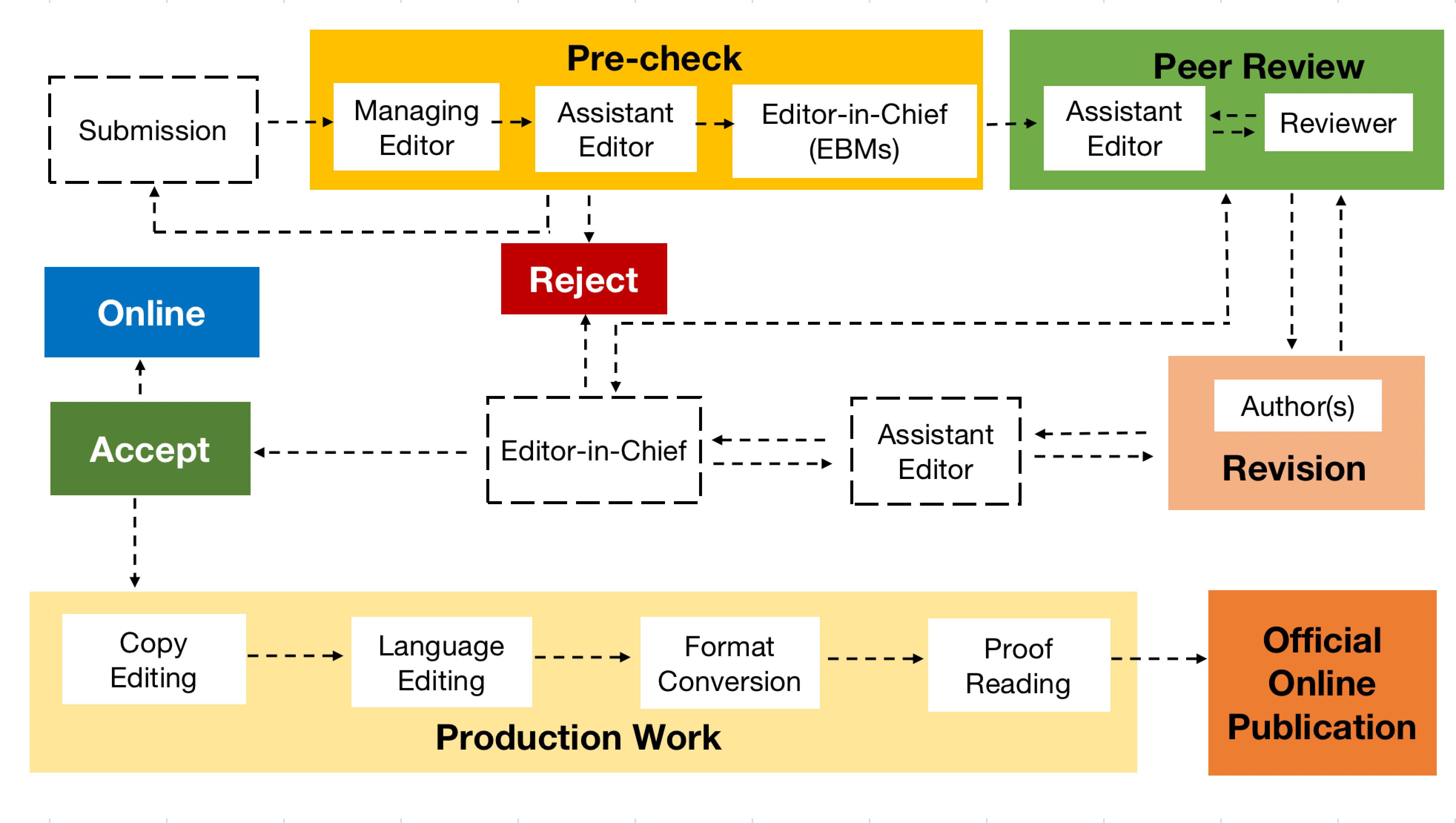 Submission

Pre-check

Managing Editor

Assistant Editor

Editor-in-Chief (EBMs)

Peer Review

Assistant Editor

Reviewer

Reject

Online

Accept

Editor-in-Chief

Assistant Editor

Author(s)

Revision

Copy Editing

Language Editing

Format Conversion

Proof Reading

Production Work

Official Online Publication